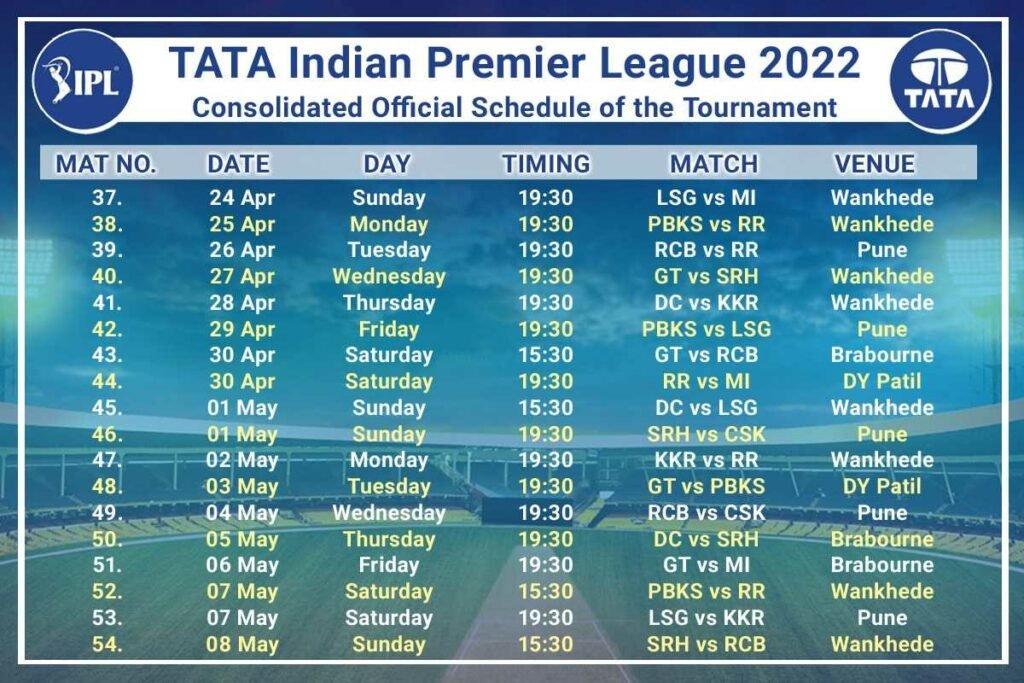 IPL

TATA Indian Premier League 2022
Consolidated Official Schedule of the Tournament

TATA

| MAT NO. | DATE | DAY | TIMING | MATCH | VENUE |
|---|---|---|---|---|---|
| 37. | 24 Apr | Sunday | 19:30 | LSG vs MI | Wankhede |
| 38. | 25 Apr | Monday | 19:30 | PBKS vs RR | Wankhede |
| 39. | 26 Apr | Tuesday | 19:30 | RCB vs RR | Pune |
| 40. | 27 Apr | Wednesday | 19:30 | GT vs SRH | Wankhede |
| 41. | 28 Apr | Thursday | 19:30 | DC vs KKR | Wankhede |
| 42. | 29 Apr | Friday | 19:30 | PBKS vs LSG | Pune |
| 43. | 30 Apr | Saturday | 15:30 | GT vs RCB | Brabourne |
| 44. | 30 Apr | Saturday | 19:30 | RR vs MI | DY Patil |
| 45. | 01 May | Sunday | 15:30 | DC vs LSG | Wankhede |
| 46. | 01 May | Sunday | 19:30 | SRH vs CSK | Pune |
| 47. | 02 May | Monday | 19:30 | KKR vs RR | Wankhede |
| 48. | 03 May | Tuesday | 19:30 | GT vs PBKS | DY Patil |
| 49. | 04 May | Wednesday | 19:30 | RCB vs CSK | Pune |
| 50. | 05 May | Thursday | 19:30 | DC vs SRH | Brabourne |
| 51. | 06 May | Friday | 19:30 | GT vs MI | Brabourne |
| 52. | 07 May | Saturday | 15:30 | PBKS vs RR | Wankhede |
| 53. | 07 May | Saturday | 19:30 | LSG vs KKR | Pune |
| 54. | 08 May | Sunday | 15:30 | SRH vs RCB | Wankhede |